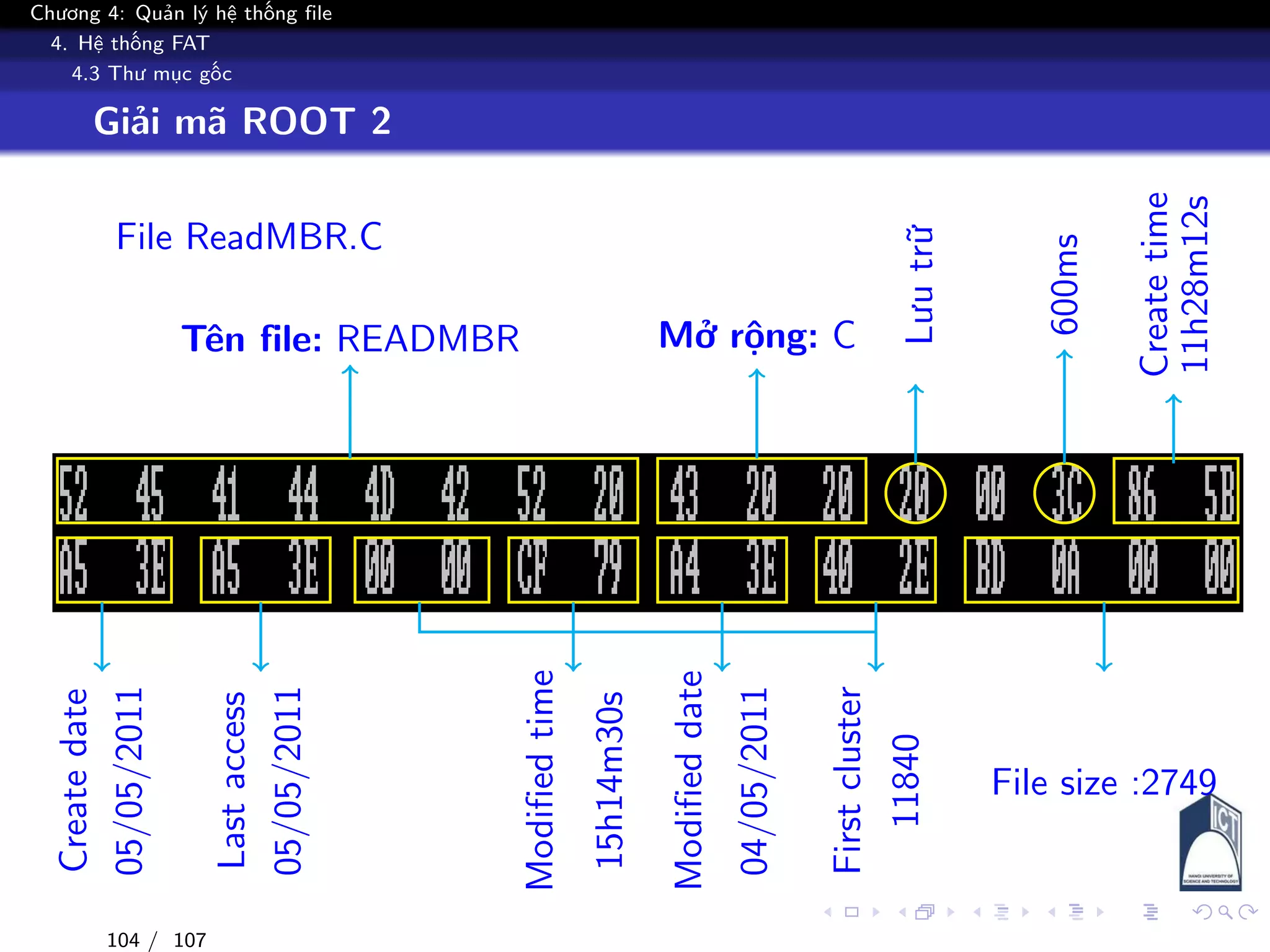 Chương 4: Quản lý hệ thống file
4. Hệ thống FAT
4.3 Thư mục gốc

Giải mã ROOT 2

File ReadMBR.C

Tên file: READMBR

Mở rộng: C

Lưu trữ

600ms

Create time
11h28m12s

52 45 41 44 4D 42 52 20 43 20 20 20 00 3C 86 5B
A5 3E A5 3E 00 00 CF 79 A4 3E 40 2E BD 0A 00 00

Create date
05/05/2011

Last access
05/05/2011

Modified time
15h14m30s

Modified date
04/05/2011

First cluster
11840

File size :2749

ICT

HANOI UNIVERSITY OF SCIENCE AND TECHNOLOGY

104 / 107